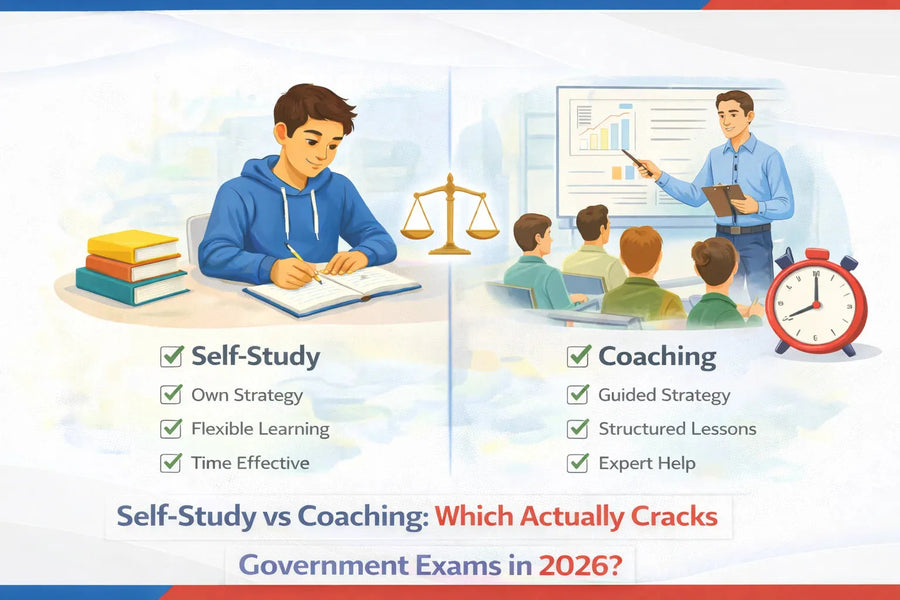 Self-Study
Own Strategy
Flexible Learning
Time Effective

Coaching
Guided Strategy
Structured Lessons
Expert Help

Self-Study vs Coaching: Which Actually Cracks Government Exams in 2026?